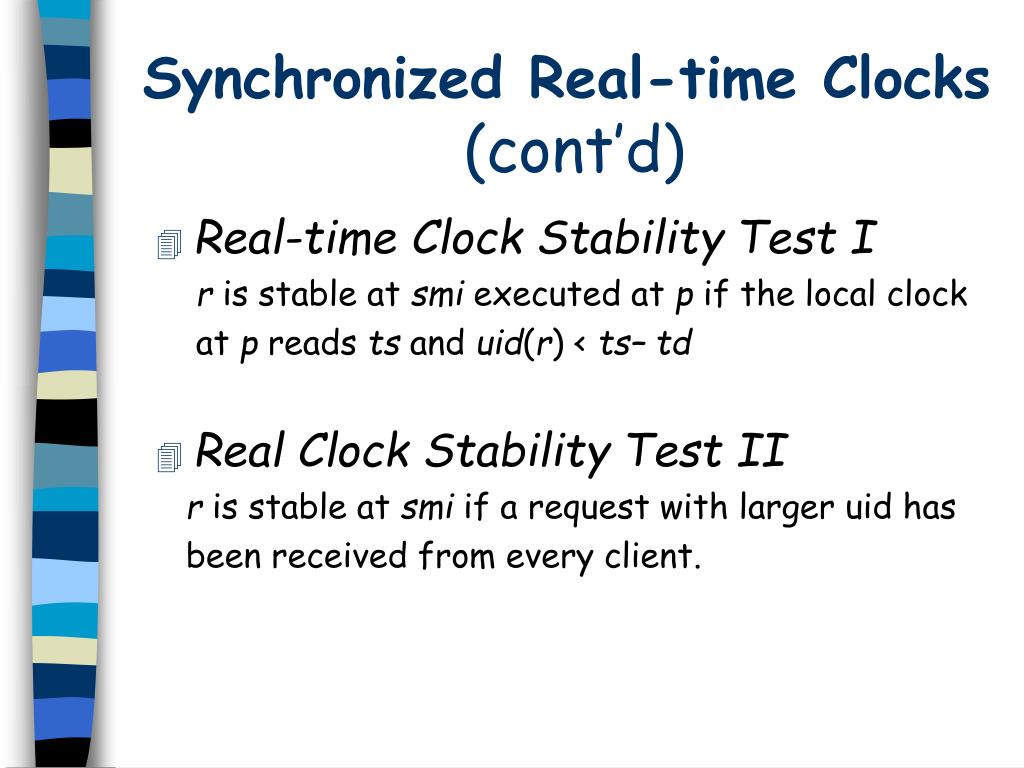 Synchronized Real-time Clocks (cont'd)

Real-time Clock Stability Test I
r is stable at smi executed at p if the local clock at p reads ts and uid(r) < ts– td

Real Clock Stability Test II
r is stable at smi if a request with larger uid has been received from every client.